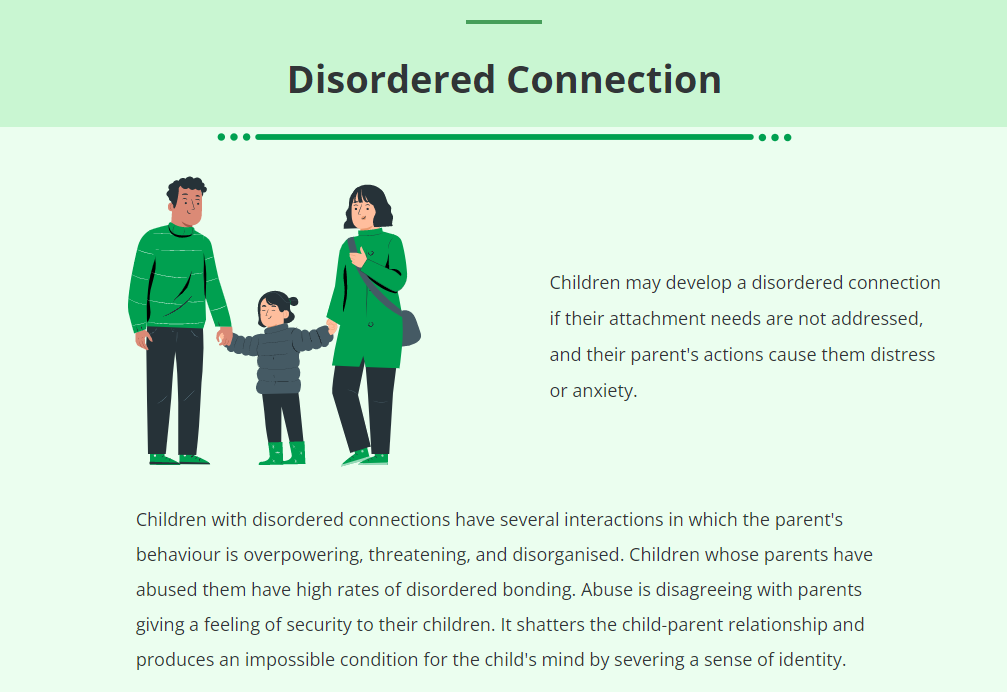 Disordered Connection

Children may develop a disordered connection if their attachment needs are not addressed, and their parent's actions cause them distress or anxiety.

Children with disordered connections have several interactions in which the parent's behaviour is overpowering, threatening, and disorganised. Children whose parents have abused them have high rates of disordered bonding. Abuse is disagreeing with parents giving a feeling of security to their children. It shatters the child-parent relationship and produces an impossible condition for the child's mind by severing a sense of identity.